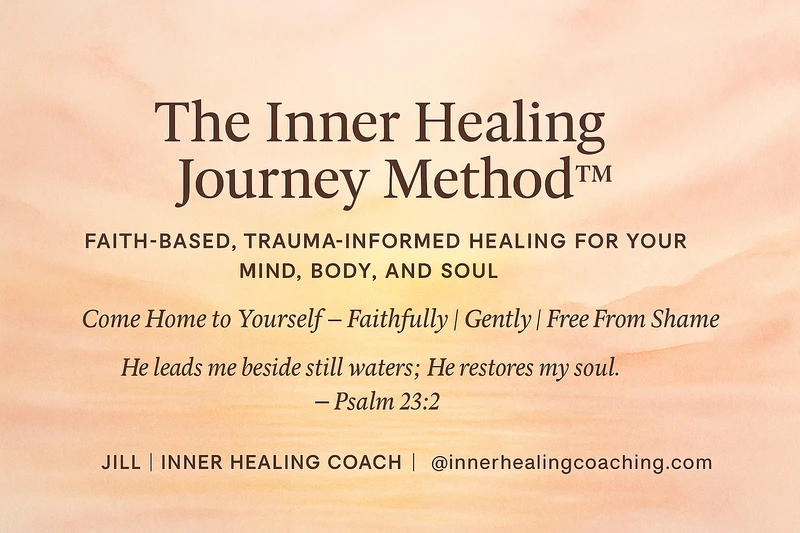 The Inner Healing Journey Method™

FAITH-BASED, TRAUMA-INFORMED HEALING FOR YOUR MIND, BODY, AND SOUL

Come Home to Yourself – Faithfully | Gently | Free From Shame

He leads me beside still waters; He restores my soul.
– Psalm 23:2

JILL | INNER HEALING COACH | @innerhealingcoaching.com